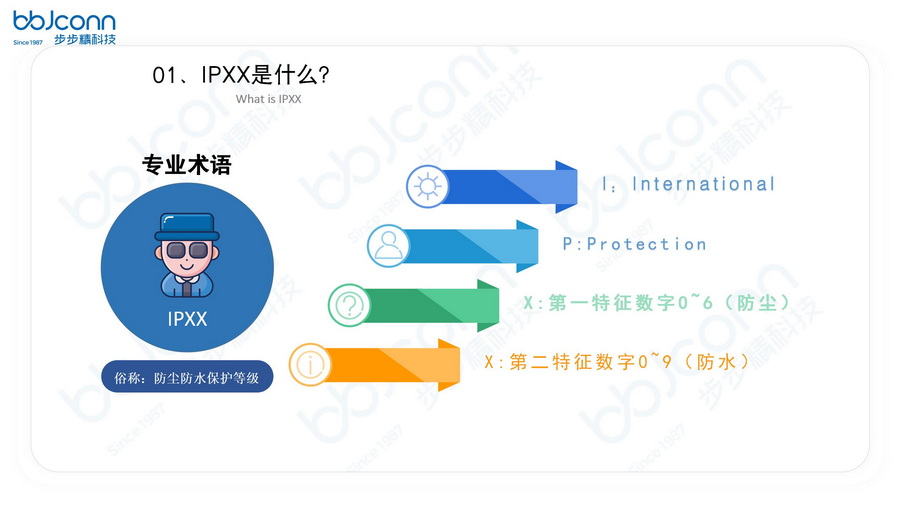 bbJconn
Since 1987 步步精科技

01、IPXX是什么?
What is IPXX

专业术语

IPXX

俗称：防尘防水保护等级

I：International

P:Protection

X:第一特征数字0~6（防尘）

X:第二特征数字0~9（防水）